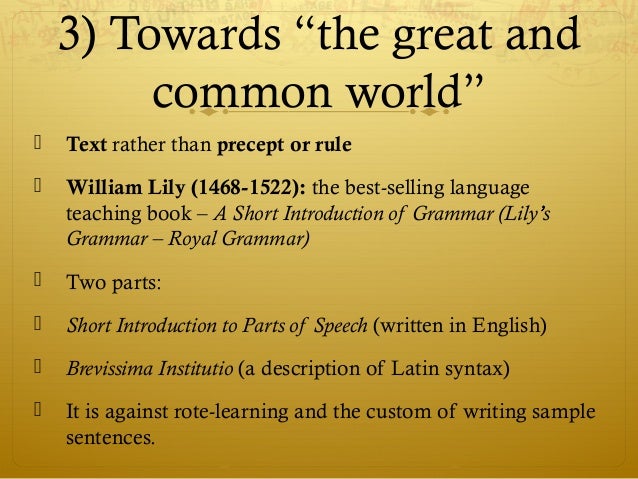 3) Towards “the great and common world”

 Text rather than precept or rule

 William Lily (1468-1522): the best-selling language teaching book – A Short Introduction of Grammar (Lily’s Grammar – Royal Grammar)

 Two parts:

 Short Introduction to Parts of Speech (written in English)

 Brevissima Institutio (a description of Latin syntax)

 It is against rote-learning and the custom of writing sample sentences.